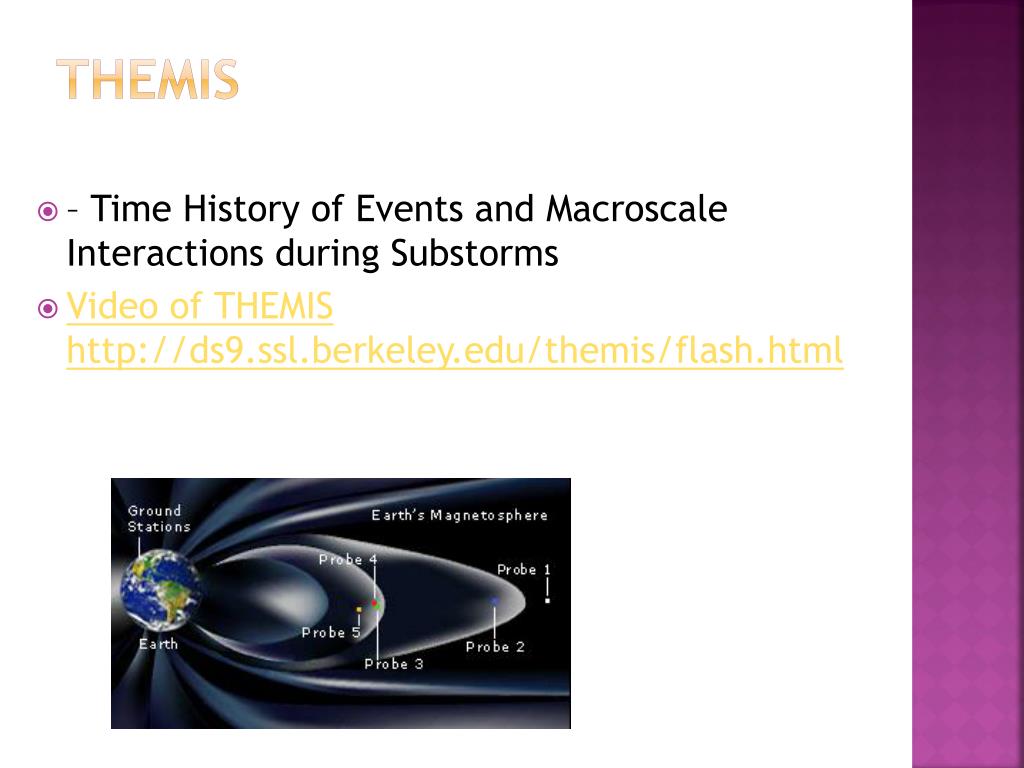 THEMIS

– Time History of Events and Macroscale Interactions during Substorms

Video of THEMIS http://ds9.ssl.berkeley.edu/themis/flash.html

Ground Stations

Earth's Magnetosphere

Probe 4

Probe 1

Probe 5

Earth

Probe 3

Probe 2